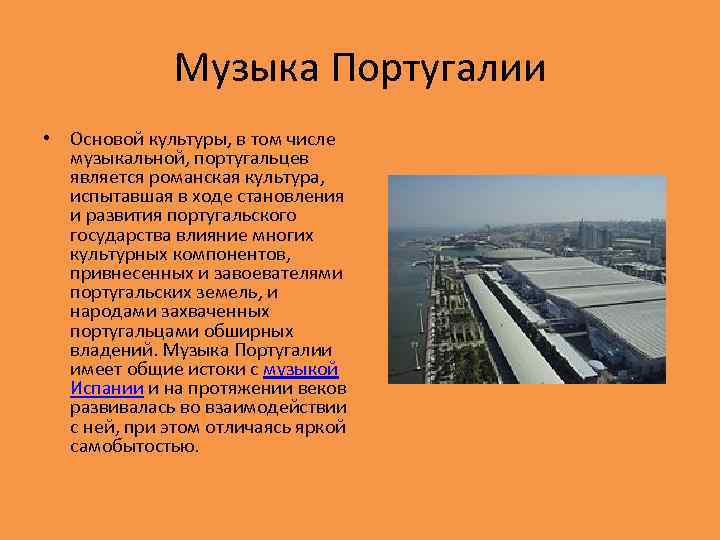 Музыка Португалии

• Основой культуры, в том числе музыкальной, португальцев является романская культура, испытавшая в ходе становления и развития португальского государства влияние многих культурных компонентов, привнесенных и завоевателями португальских земель, и народами захваченных португальцами обширных владений. Музыка Португалии имеет общие истоки с музыкой Испании и на протяжении веков развивалась во взаимодействии с ней, при этом отличаясь яркой самобытостью.